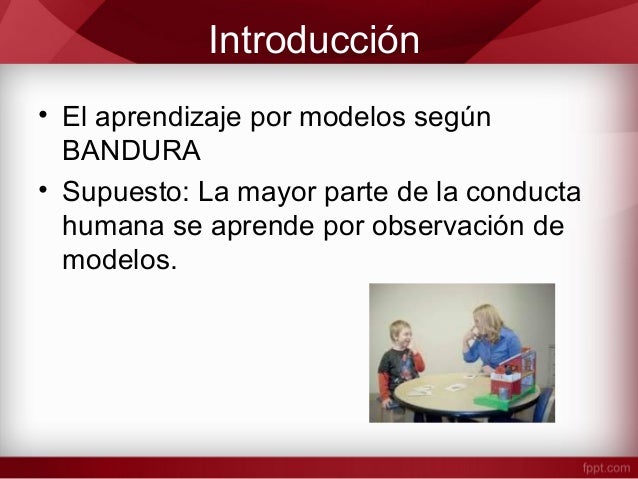 Introducción

• El aprendizaje por modelos según BANDURA

• Supuesto: La mayor parte de la conducta humana se aprende por observación de modelos.

fppt.com